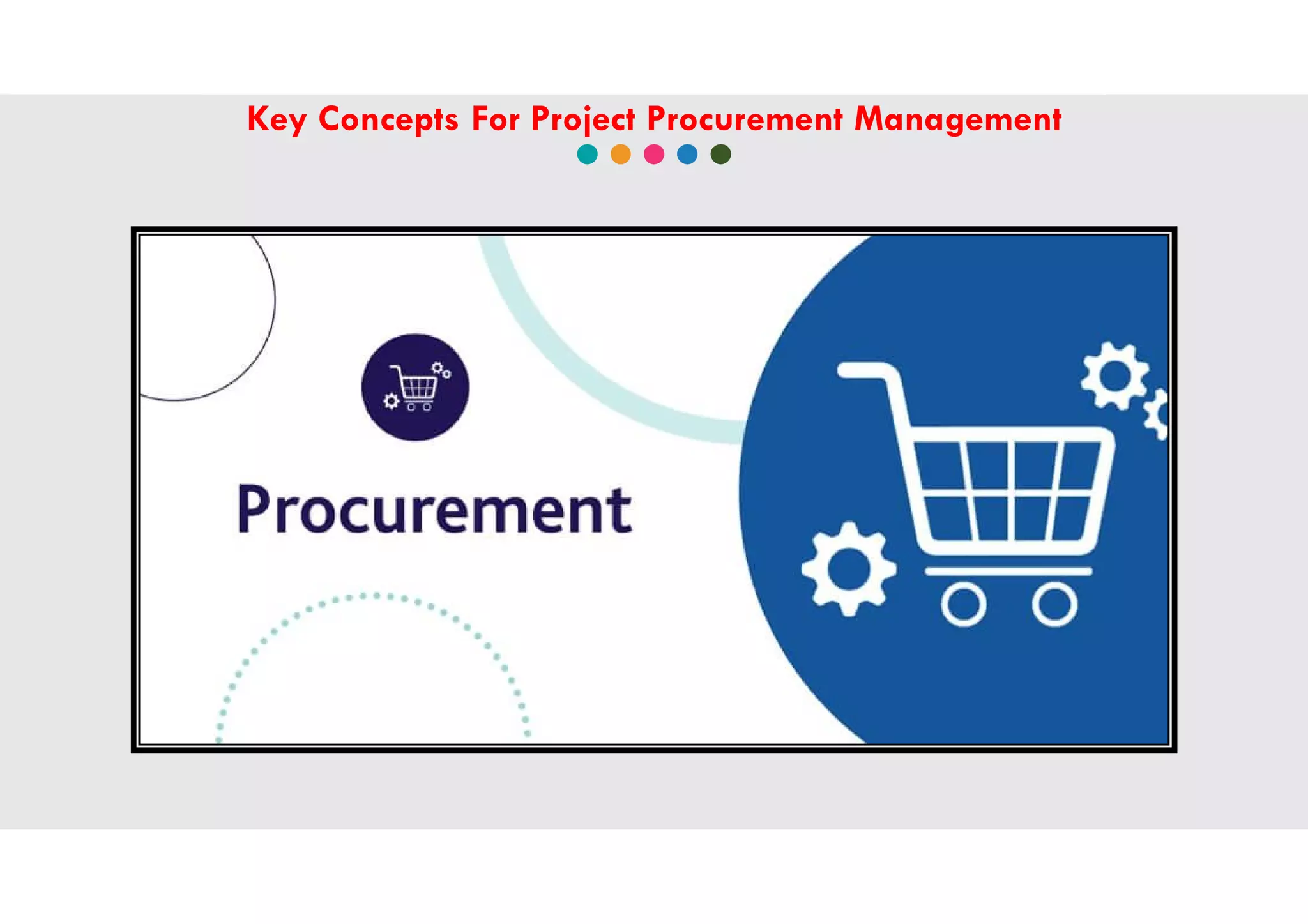 Key Concepts For Project Procurement Management

Procurement